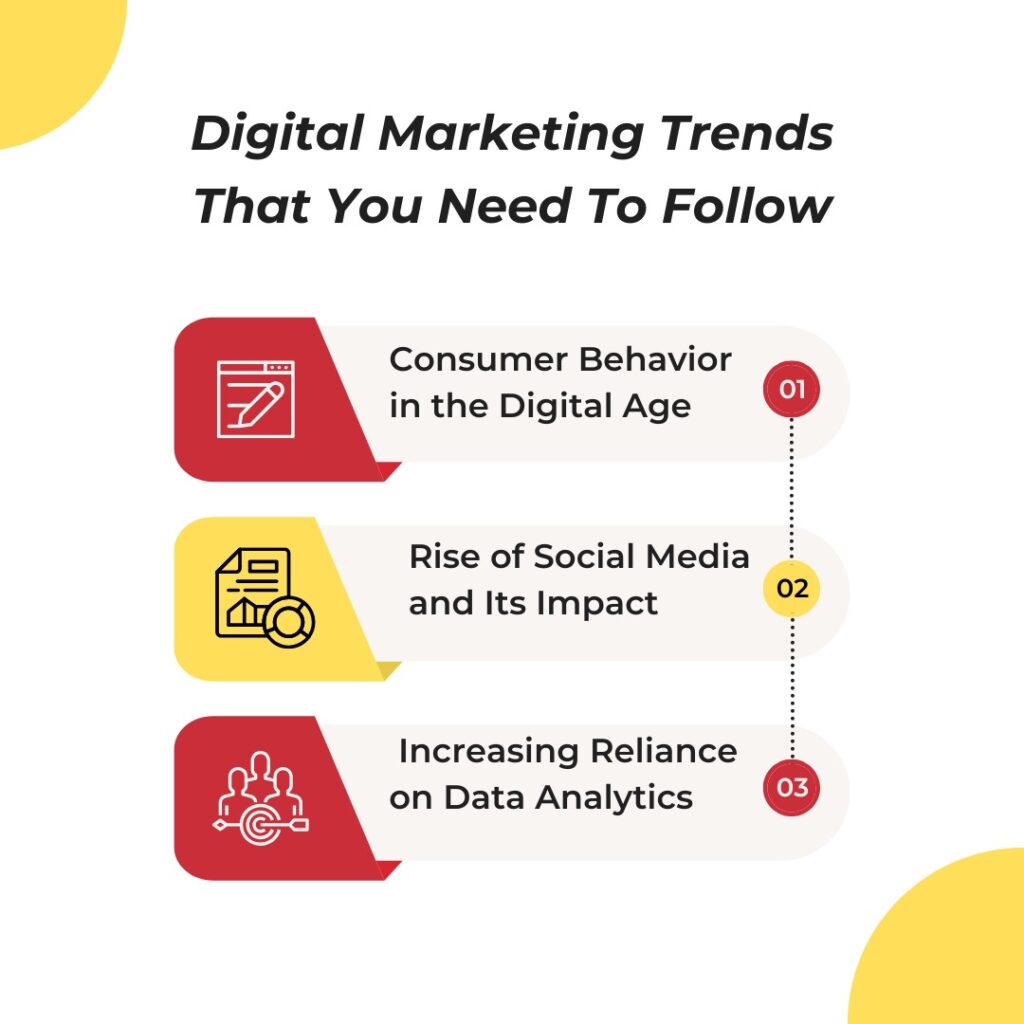 Digital Marketing Trends That You Need To Follow

Consumer Behavior in the Digital Age

01

Rise of Social Media and Its Impact

02

Increasing Reliance on Data Analytics

03